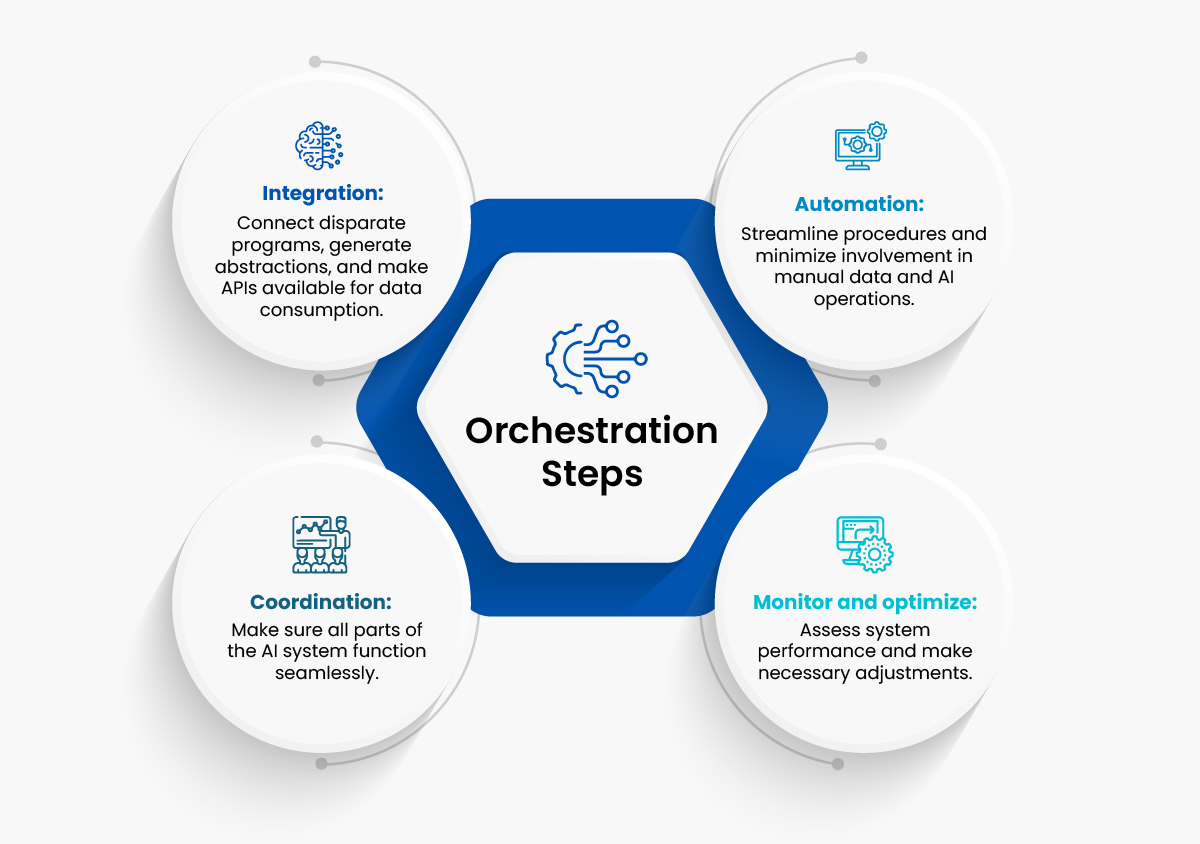 Integration:
Connect disparate programs, generate abstractions, and make APIs available for data consumption.

Automation:
Streamline procedures and minimize involvement in manual data and AI operations.

Orchestration Steps

Coordination:
Make sure all parts of the AI system function seamlessly.

Monitor and optimize:
Assess system performance and make necessary adjustments.